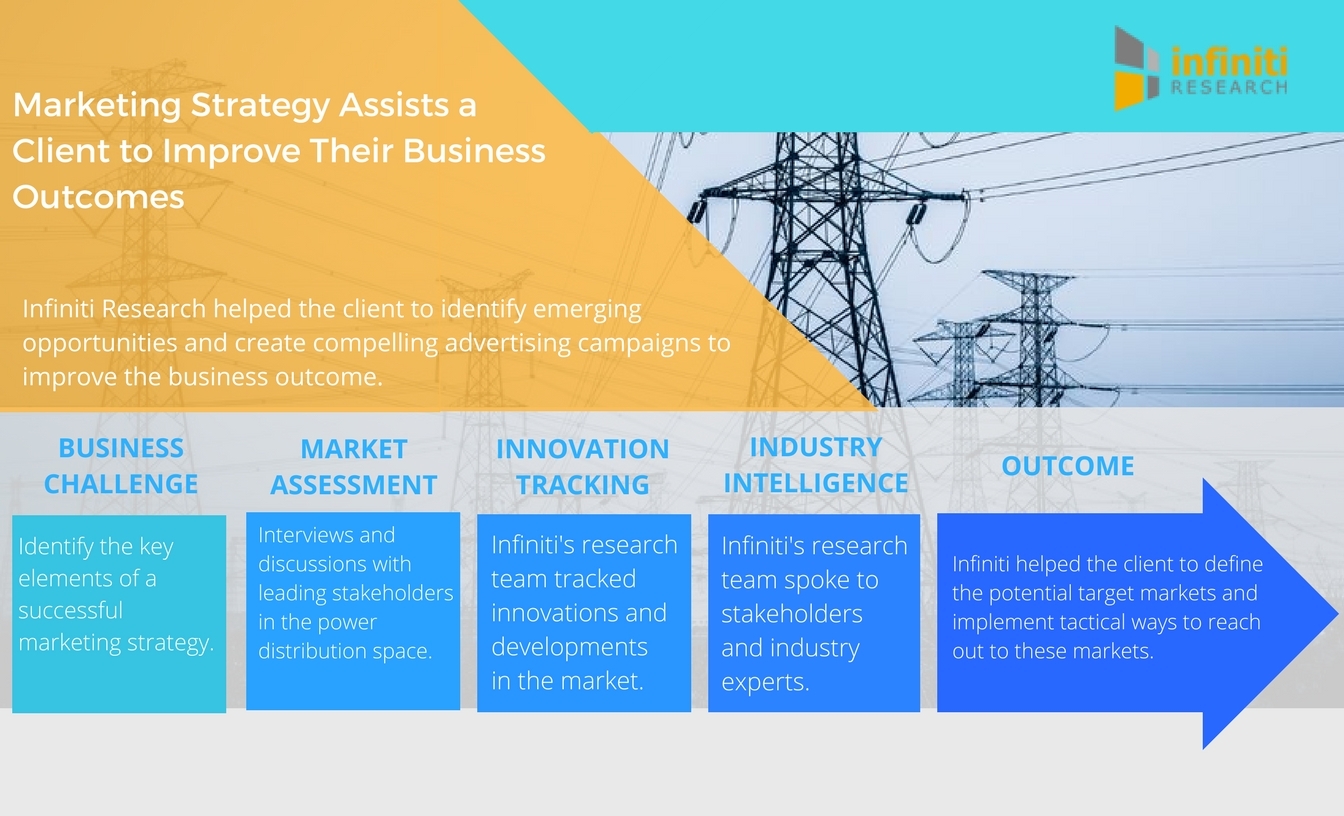 infiniti RESEARCH

Marketing Strategy Assists a Client to Improve Their Business Outcomes

Infiniti Research helped the client to identify emerging opportunities and create compelling advertising campaigns to improve the business outcome.

BUSINESS CHALLENGE

Identify the key elements of a successful marketing strategy.

MARKET ASSESSMENT

Interviews and discussions with leading stakeholders in the power distribution space.

INNOVATION TRACKING

Infiniti's research team tracked innovations and developments in the market.

INDUSTRY INTELLIGENCE

Infiniti's research team spoke to stakeholders and industry experts.

OUTCOME

Infiniti helped the client to define the potential target markets and implement tactical ways to reach out to these markets.